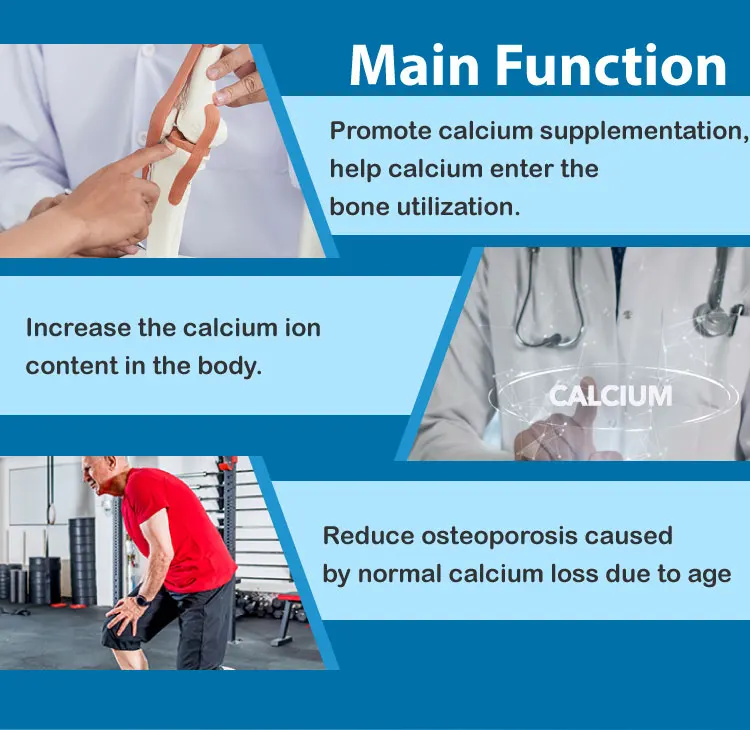 Main Function

Promote calcium supplementation, help calcium enter the bone utilization.

Increase the calcium ion content in the body.

CALCIUM

Reduce osteoporosis caused by normal calcium loss due to age